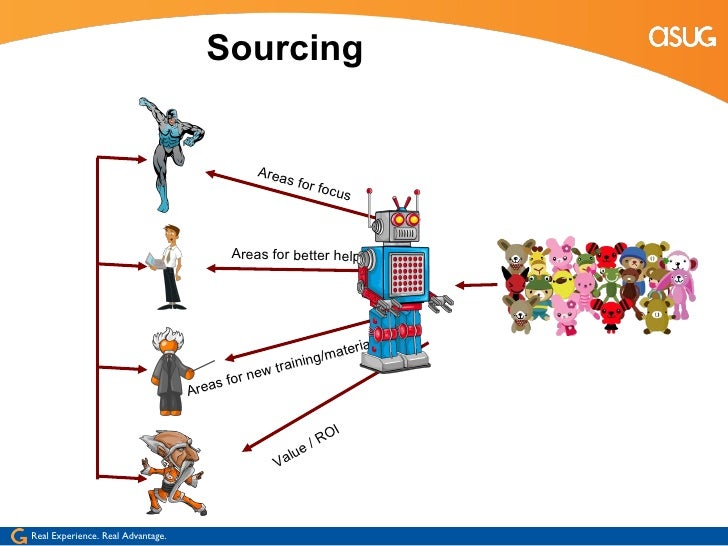 Sourcing

ASUG

Areas for focus

Areas for better help

Areas for new training/materia

Value / ROI

Real Experience. Real Advantage.